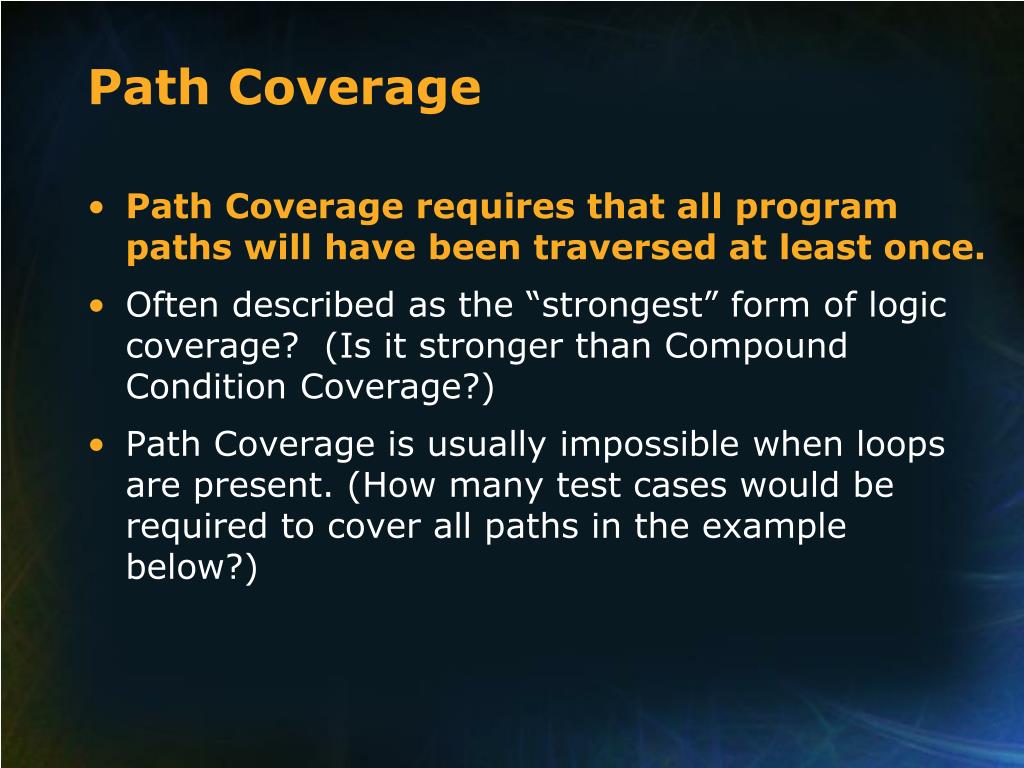 Path Coverage

• Path Coverage requires that all program paths will have been traversed at least once.

• Often described as the “strongest” form of logic coverage? (Is it stronger than Compound Condition Coverage?)

• Path Coverage is usually impossible when loops are present. (How many test cases would be required to cover all paths in the example below?)